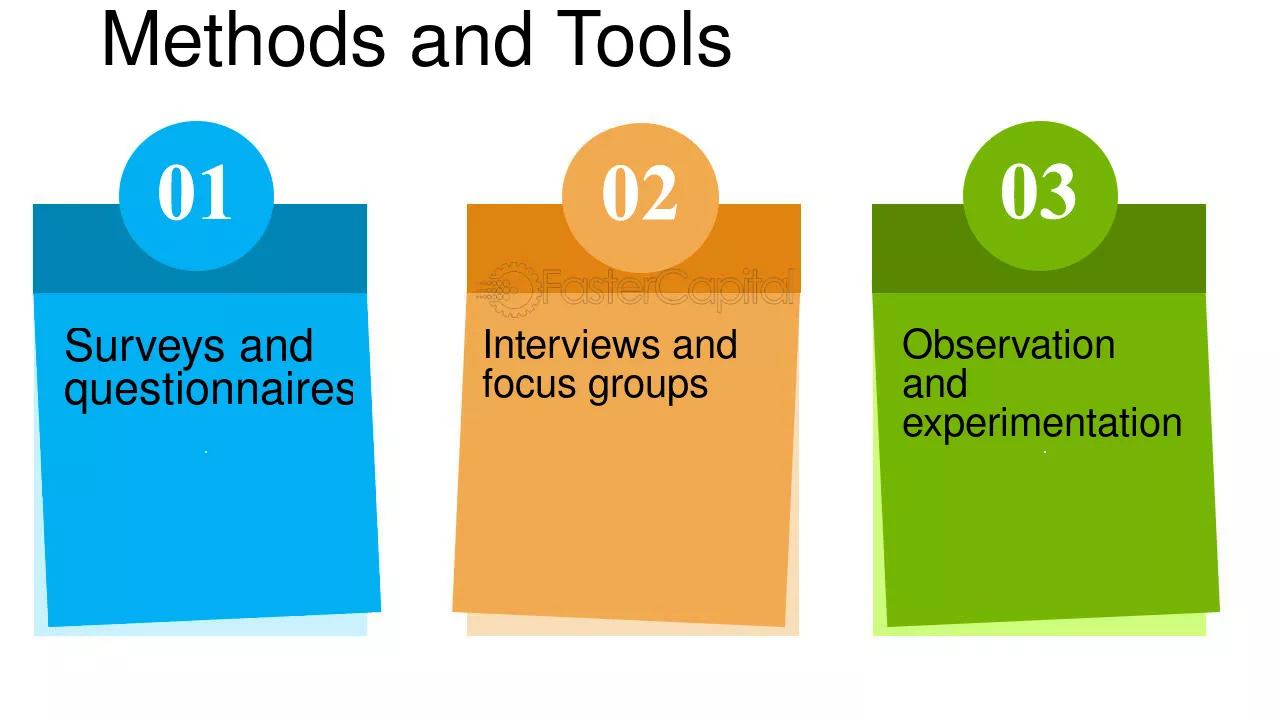 Methods and Tools

01

Surveys and questionnaires

02

Interviews and focus groups

03

Observation and experimentation

FasterCapital